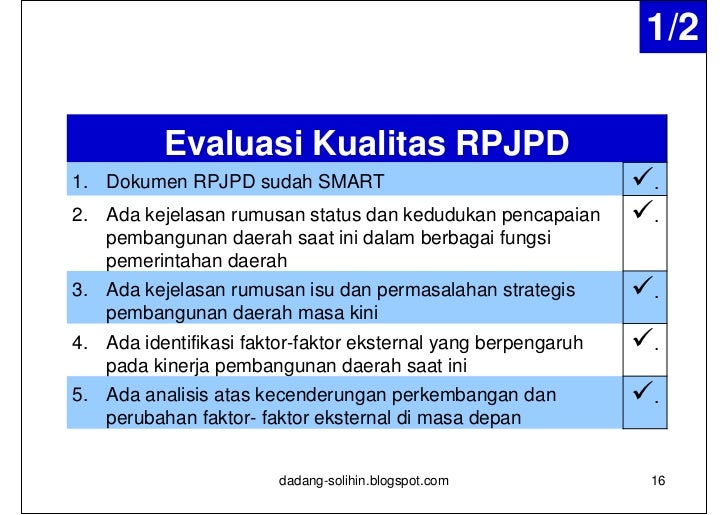 1/2

Evaluasi Kualitas RPJPD

| | | |
|---|---|---|
| 1. | Dokumen RPJPD sudah SMART | ✓. |
| 2. | Ada kejelasan rumusan status dan kedudukan pencapaian pembangunan daerah saat ini dalam berbagai fungsi pemerintahan daerah | ✓. |
| 3. | Ada kejelasan rumusan isu dan permasalahan strategis pembangunan daerah masa kini | ✓. |
| 4. | Ada identifikasi faktor-faktor eksternal yang berpengaruh pada kinerja pembangunan daerah saat ini | ✓. |
| 5. | Ada analisis atas kecenderungan perkembangan dan perubahan faktor- faktor eksternal di masa depan | ✓. |

dadang-solihin.blogspot.com

16